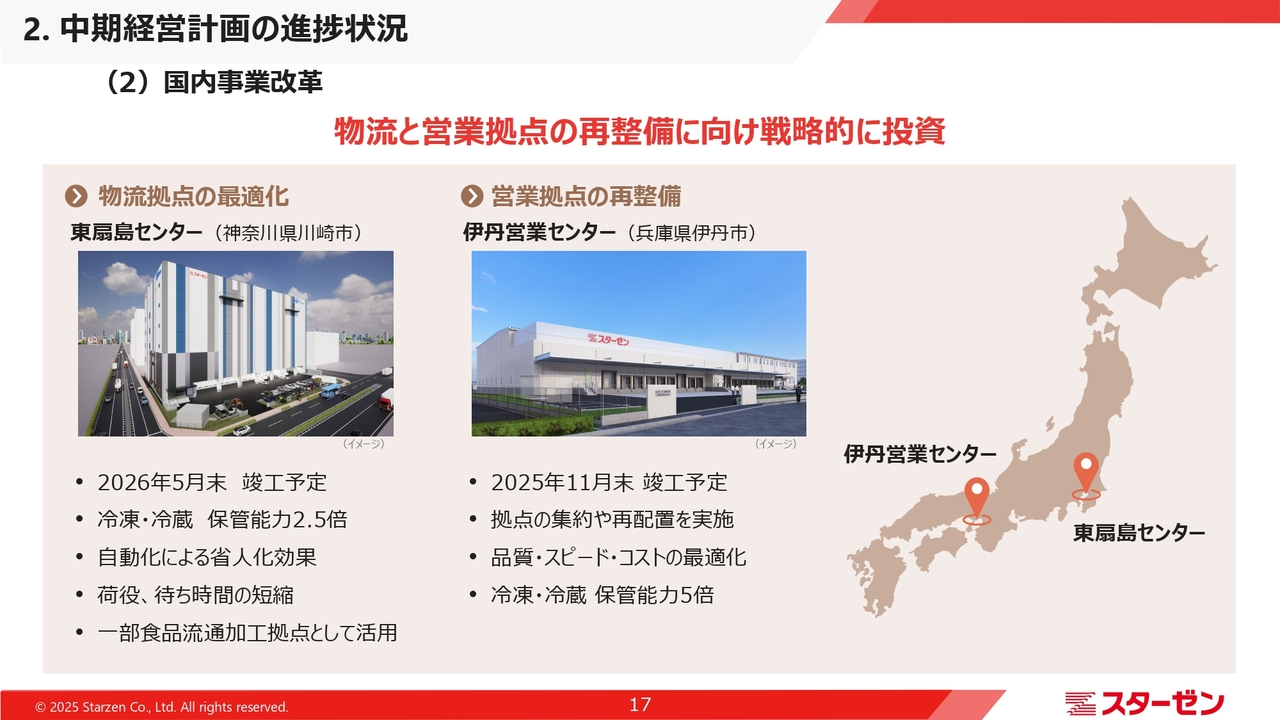 2. 中期経営計画の進捗状況

（2）国内事業改革

物流と営業拠点の再整備に向け戦略的に投資

物流拠点の最適化

東扇島センター（神奈川県川崎市）

スターゼン

（イメージ）

• 2026年5月末　竣工予定
• 冷凍・冷蔵　保管能力2.5倍
• 自動化による省人化効果
• 荷役、待ち時間の短縮
• 一部食品流通加工拠点として活用

営業拠点の再整備

伊丹営業センター（兵庫県伊丹市）

スターゼン

（イメージ）

• 2025年11月末 竣工予定
• 拠点の集約や再配置を実施
• 品質・スピード・コストの最適化
• 冷凍・冷蔵 保管能力5倍

伊丹営業センター

東扇島センター

© 2025 Starzen Co., Ltd. All rights reserved.

17

スターゼン